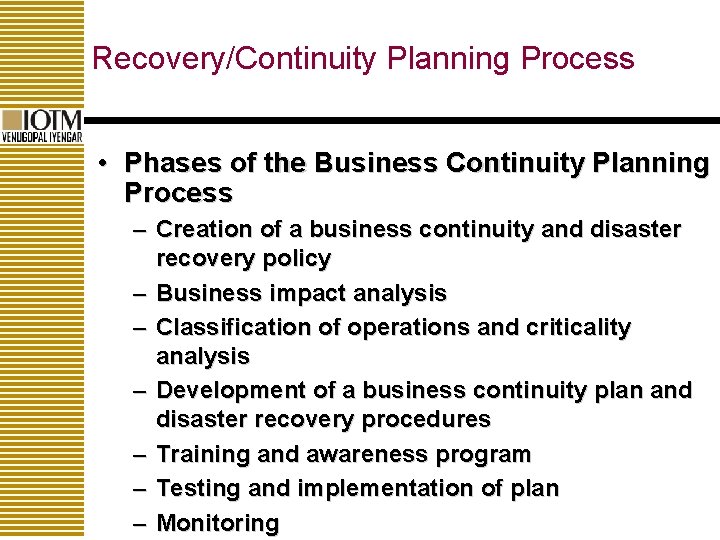 Recovery/Continuity Planning Process

IOTM
VENUGOPAL IYENGAR

• Phases of the Business Continuity Planning Process
– Creation of a business continuity and disaster recovery policy
– Business impact analysis
– Classification of operations and criticality analysis
– Development of a business continuity plan and disaster recovery procedures
– Training and awareness program
– Testing and implementation of plan
– Monitoring